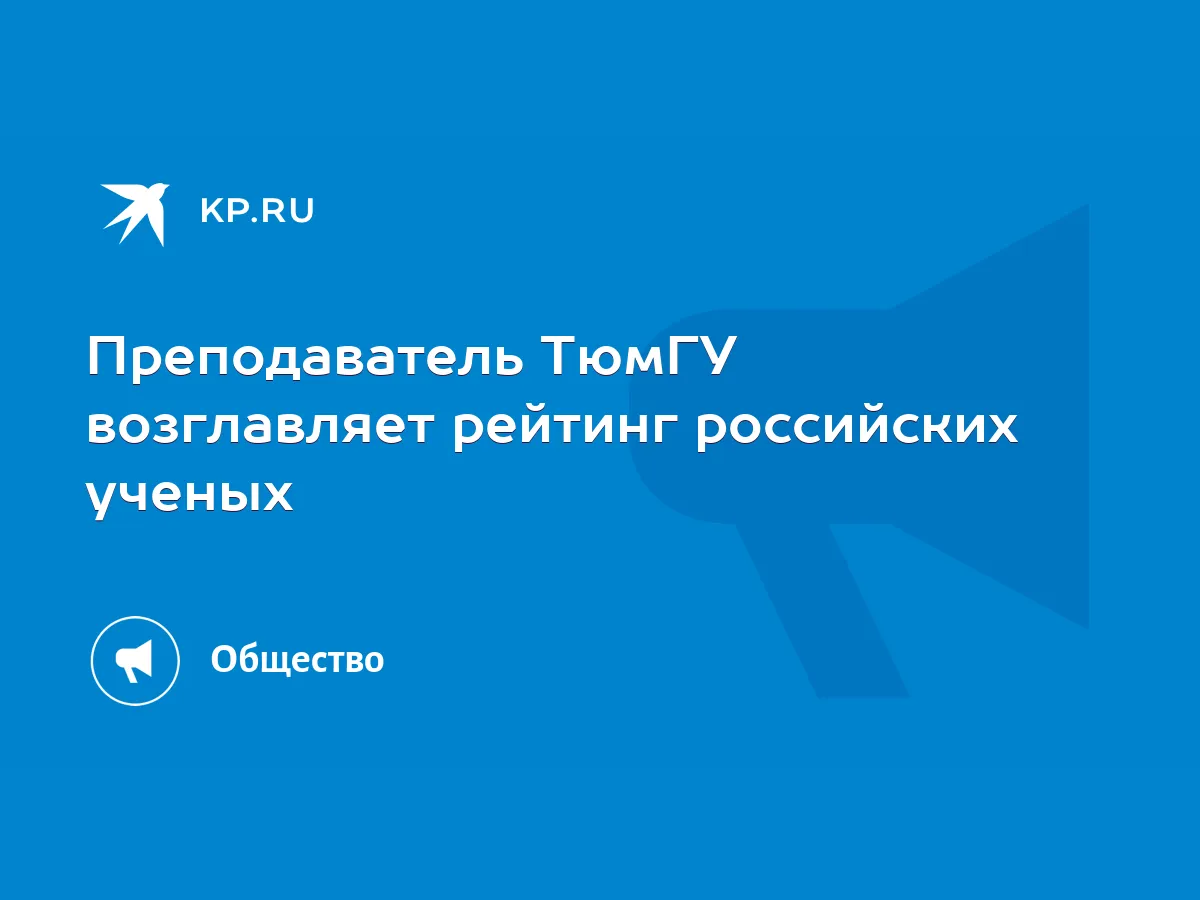 KP.RU

Преподаватель ТюмГУ возглавляет рейтинг российских ученых

Общество